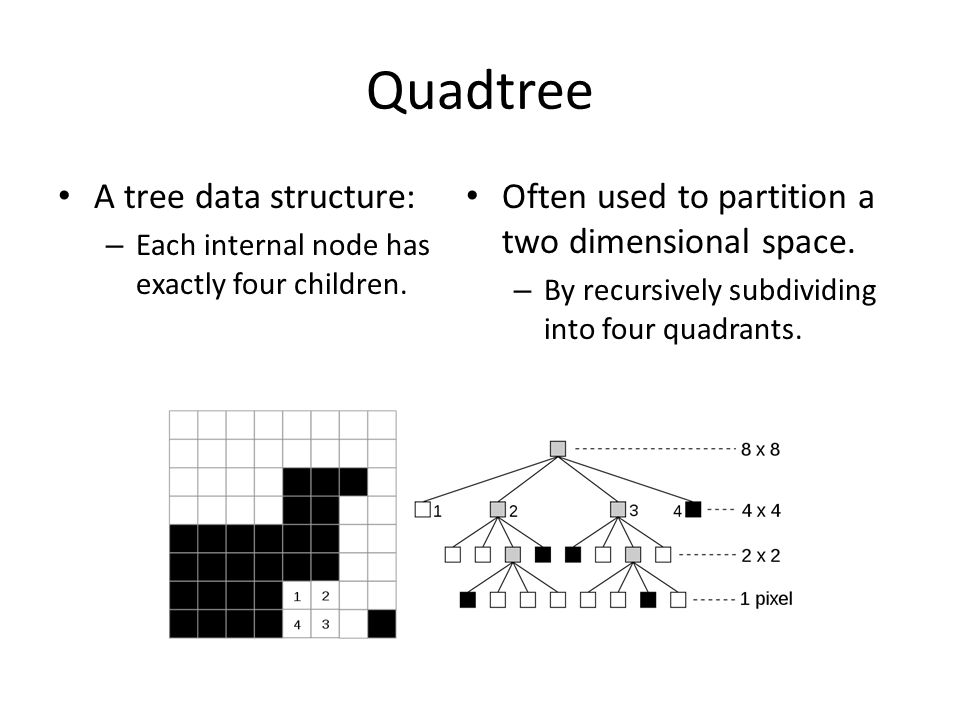 Quadtree

• A tree data structure:
– Each internal node has exactly four children.

• Often used to partition a two dimensional space.
– By recursively subdividing into four quadrants.

1 2
4 3

8 x 8
1 2 3 4
4 x 4
2 x 2
1 pixel